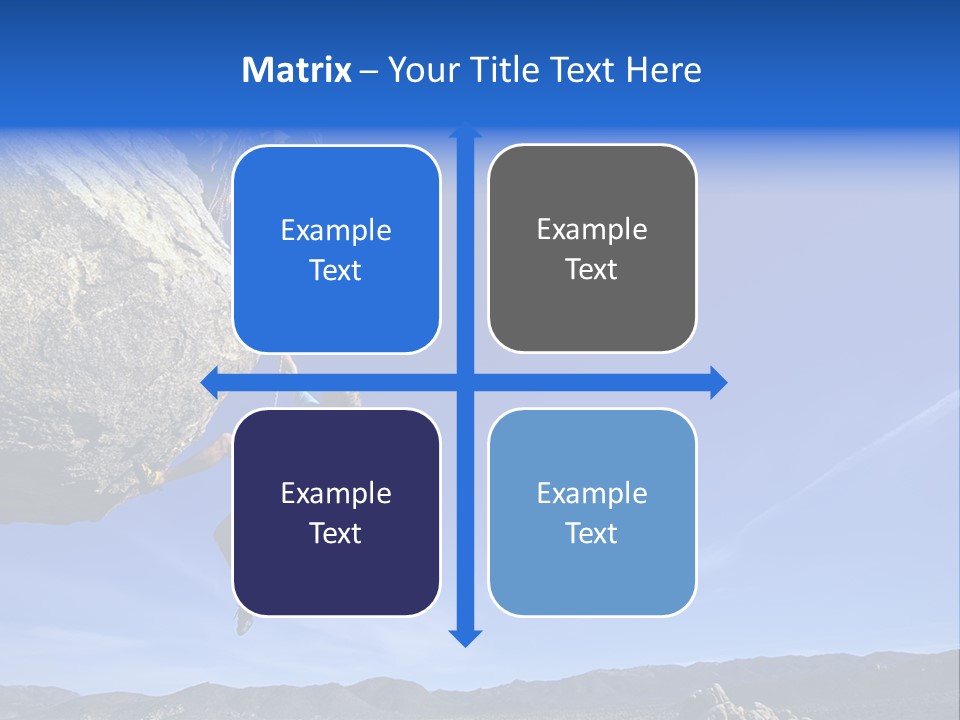 Matrix – Your Title Text Here

Example Text

Example Text

Example Text

Example Text